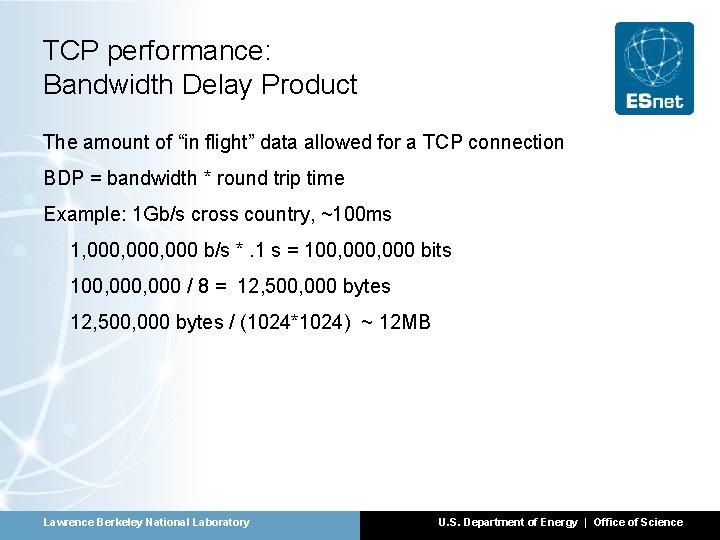 TCP performance:
Bandwidth Delay Product

ESnet

The amount of “in flight” data allowed for a TCP connection

BDP = bandwidth * round trip time

Example: 1Gb/s cross country, ~100ms

1,000,000,000 b/s * .1 s = 100,000,000 bits

100,000,000 / 8 = 12,500,000 bytes

12,500,000 bytes / (1024*1024) ~ 12MB

Lawrence Berkeley National Laboratory

U.S. Department of Energy | Office of Science